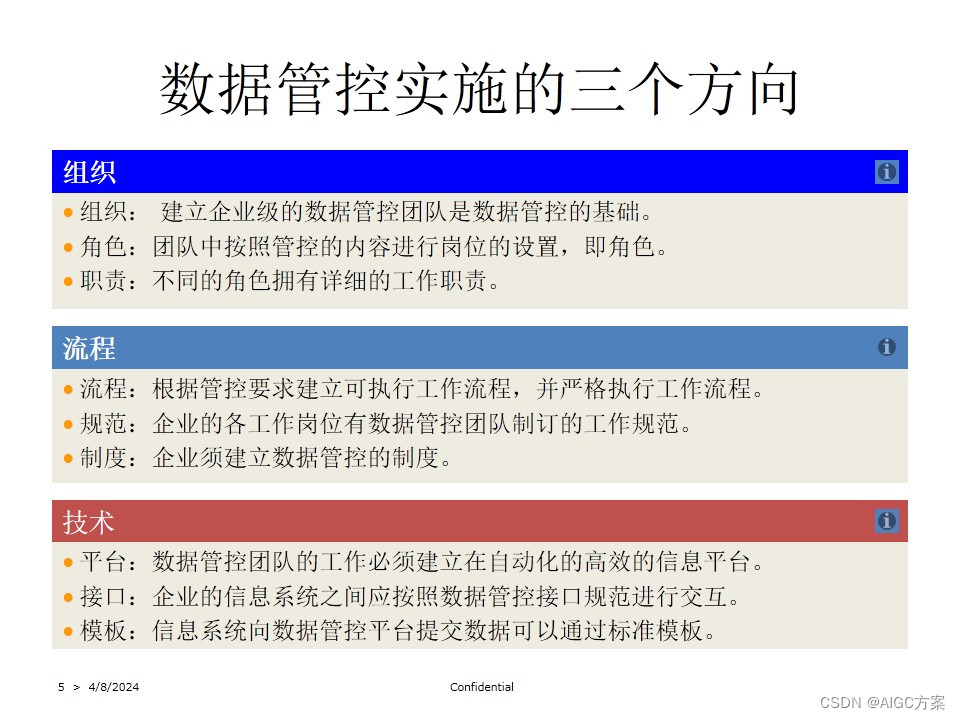 数据管控实施的三个方向

组织

• 组织： 建立企业级的数据管控团队是数据管控的基础。
• 角色：团队中按照管控的内容进行岗位的设置，即角色。
• 职责：不同的角色拥有详细的工作职责。

流程

• 流程：根据管控要求建立可执行工作流程，并严格执行工作流程。
• 规范：企业的各工作岗位有数据管控团队制订的工作规范。
• 制度：企业须建立数据管控的制度。

技术

• 平台：数据管控团队的工作必须建立在自动化的高效的信息平台。
• 接口：企业的信息系统之间应按照数据管控接口规范进行交互。
• 模板：信息系统向数据管控平台提交数据可以通过标准模板。

5 > 4/8/2024

Confidential

CSDN @AIGC方案